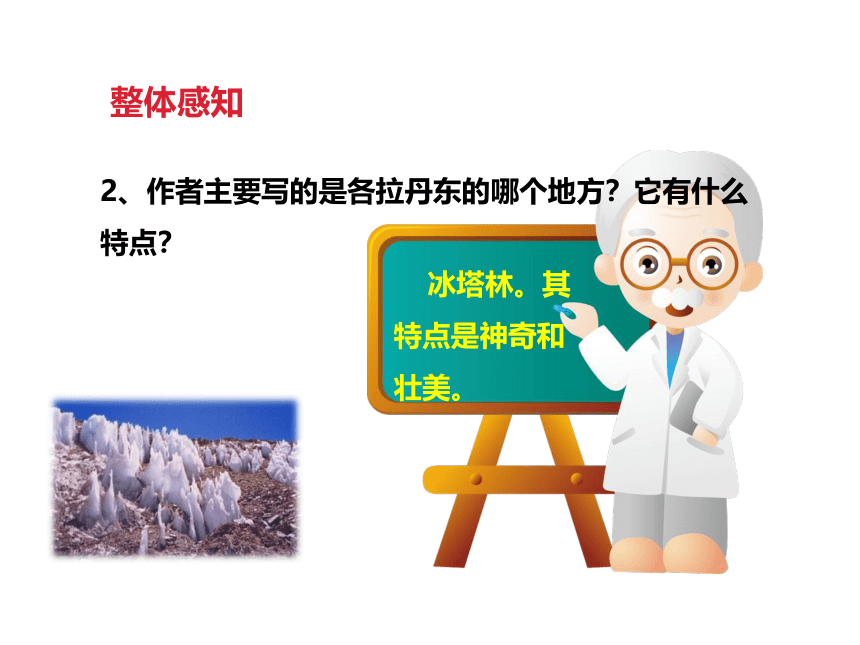 整体感知

2、作者主要写的是各拉丹东的哪个地方？它有什么特点？

冰塔林。其特点是神奇和壮美。